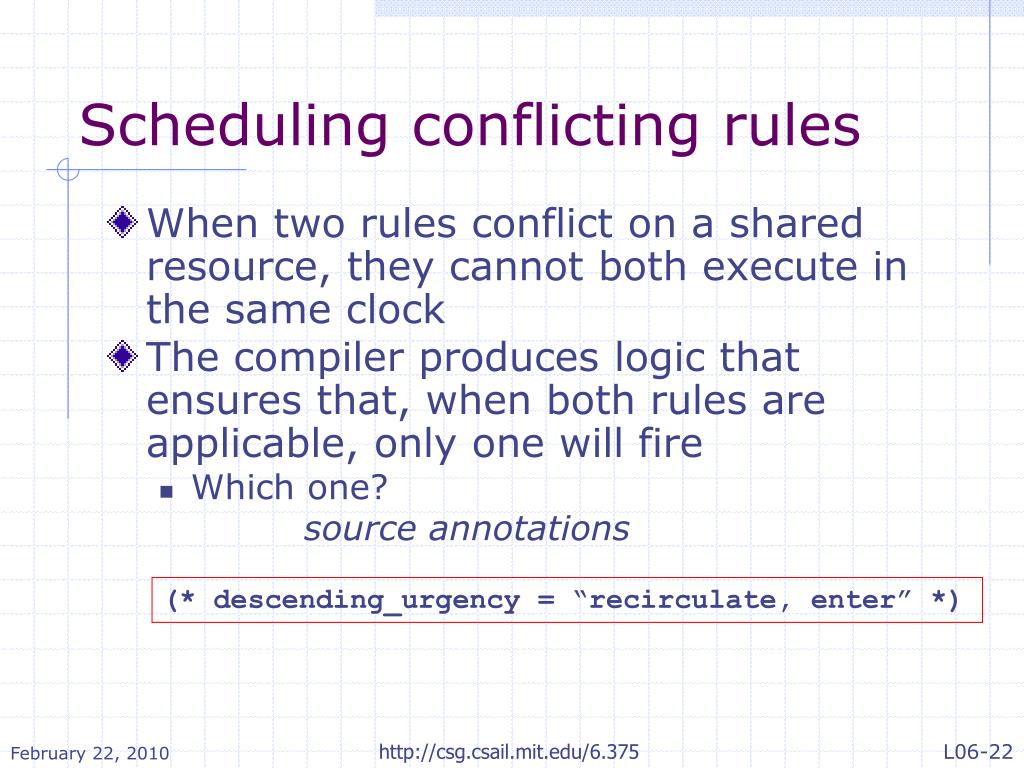 Scheduling conflicting rules

When two rules conflict on a shared resource, they cannot both execute in the same clock

The compiler produces logic that ensures that, when both rules are applicable, only one will fire

Which one?
source annotations

(* descending_urgency = “recirculate, enter” *)

February 22, 2010

http://csg.csail.mit.edu/6.375

L06-22